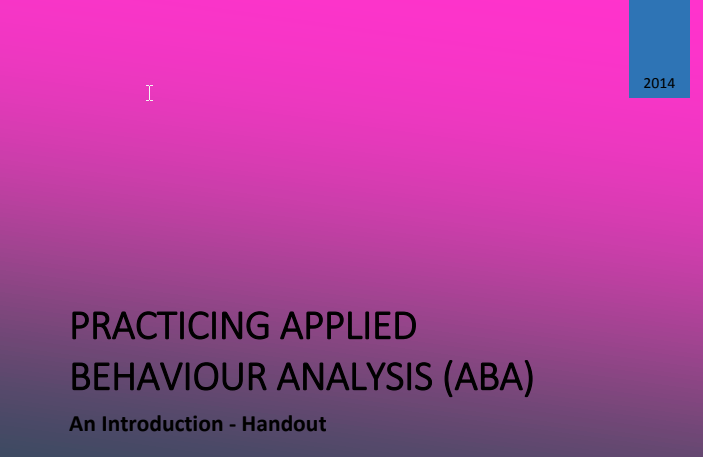 2014

PRACTICING APPLIED BEHAVIOUR ANALYSIS (ABA)

An Introduction - Handout